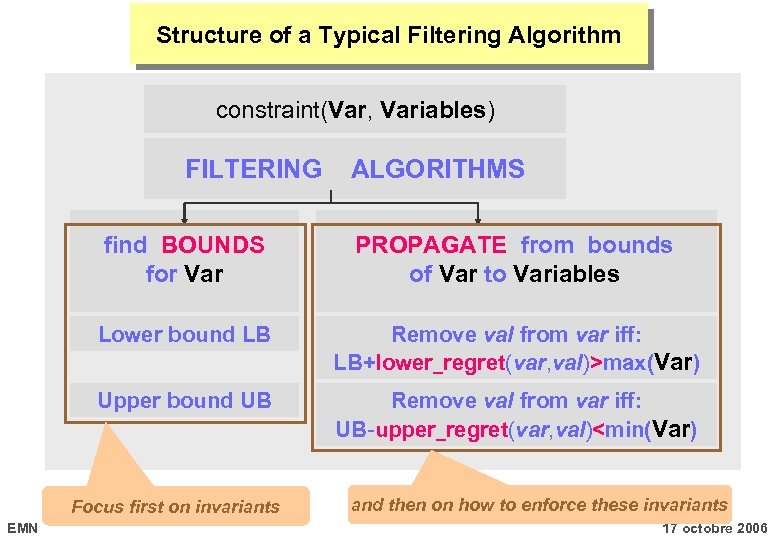 Structure of a Typical Filtering Algorithm

constraint(Var, Variables)

FILTERING ALGORITHMS

find BOUNDS for Var

Lower bound LB

Upper bound UB

PROPAGATE from bounds of Var to Variables

Remove val from var iff: LB+lower_regret(var,val)>max(Var)

Remove val from var iff: UB-upper_regret(var,val)<min(Var)

Focus first on invariants

and then on how to enforce these invariants

EMN

17 octobre 2006